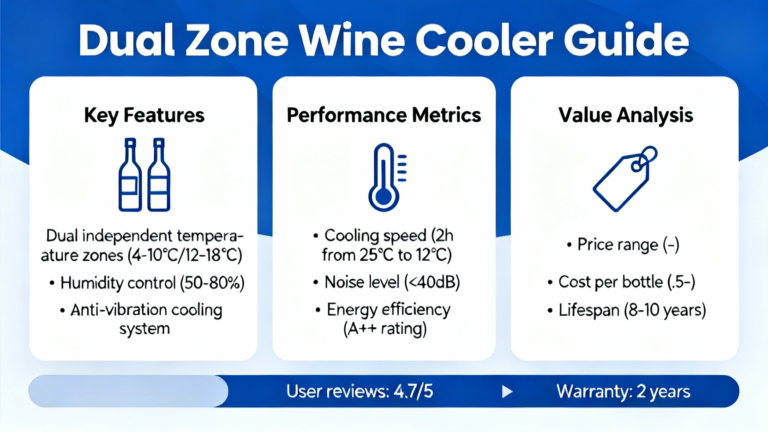 Dual Zone Wine Cooler Guide

Key Features

Dual independent temperature zones (4-10°C/12-18°C)

• Humidity control (50-80%)

• Anti-vibration cooling system

Performance Metrics

• Cooling speed (2h from 25°C to 12°C)

• Noise level (<40dB)

• Energy efficiency (A++ rating)

Value Analysis

• Price range (-)

• Cost per bottle (.5-)

• Lifespan (8-10 years)

User reviews: 4.7/5

Warranty: 2 years